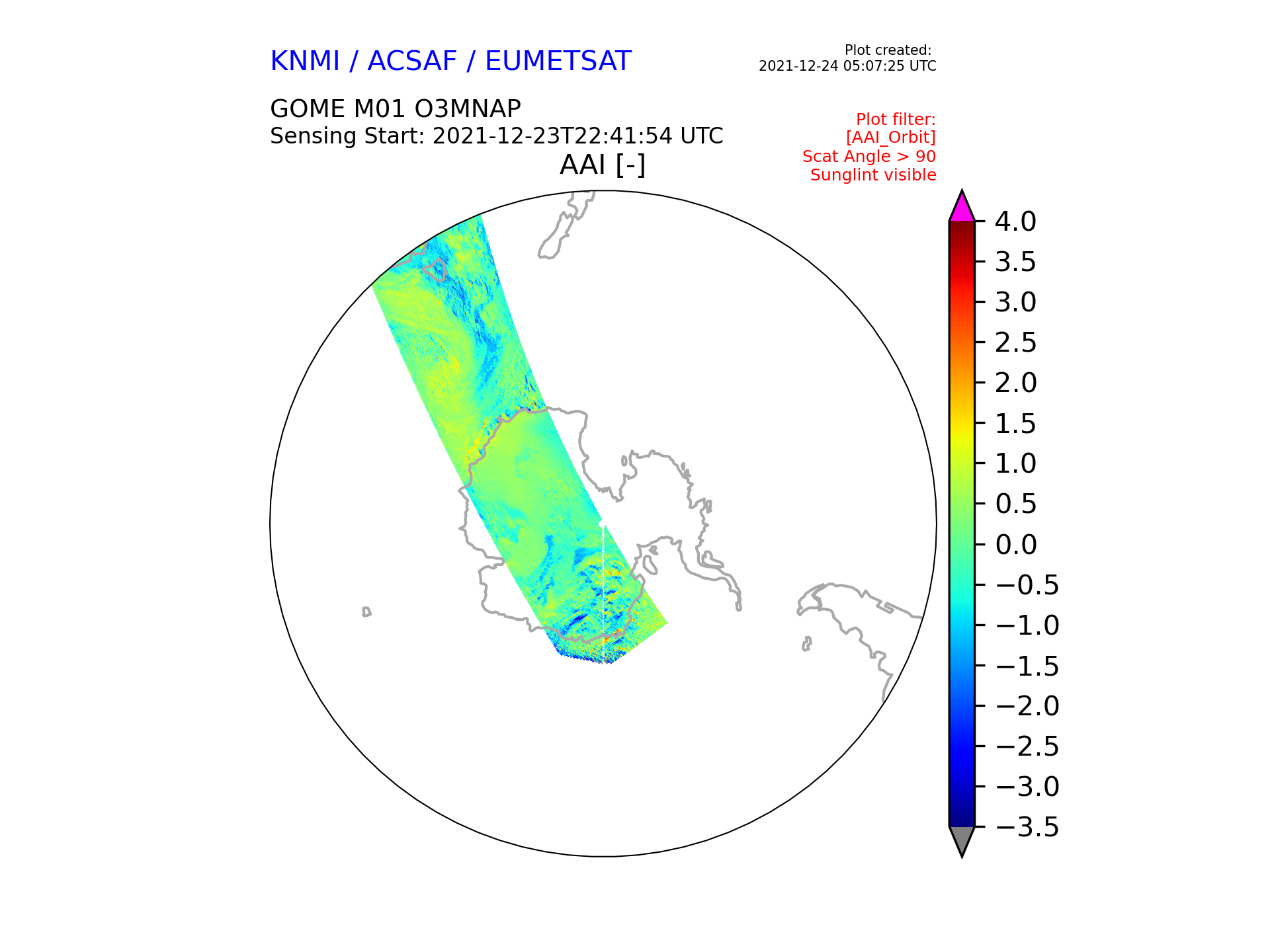 KNMI / ACSAF / EUMETSAT

Plot created:
2021-12-24 05:07:25 UTC

GOME M01 O3MNAP
Sensing Start: 2021-12-23T22:41:54 UTC

Plot filter:
[AAI_Orbit]
Scat Angle > 90
Sunglint visible

AAI [-]

4.0
3.5
3.0
2.5
2.0
1.5
1.0
0.5
0.0
−0.5
−1.0
−1.5
−2.0
−2.5
−3.0
−3.5